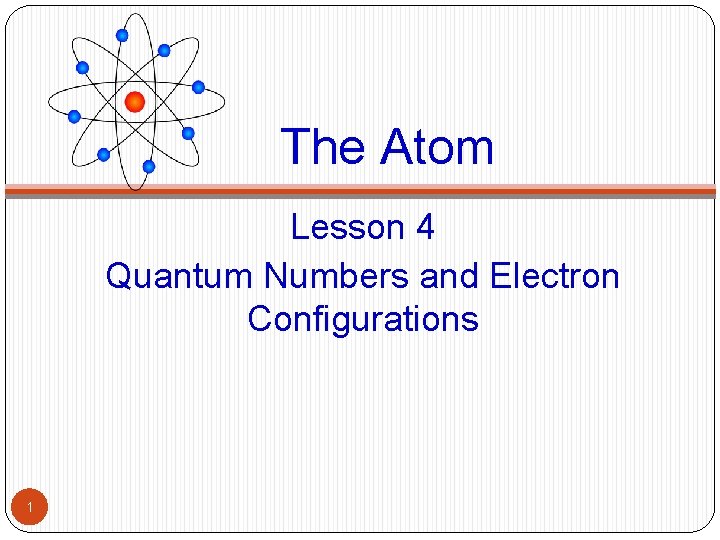 The Atom

Lesson 4

Quantum Numbers and Electron Configurations

1